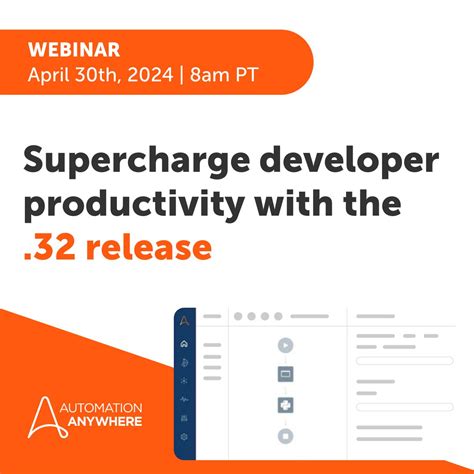 WEBINAR
April 30th, 2024 | 8am PT

Supercharge developer productivity with the .32 release

AUTOMATION ANYWHERE